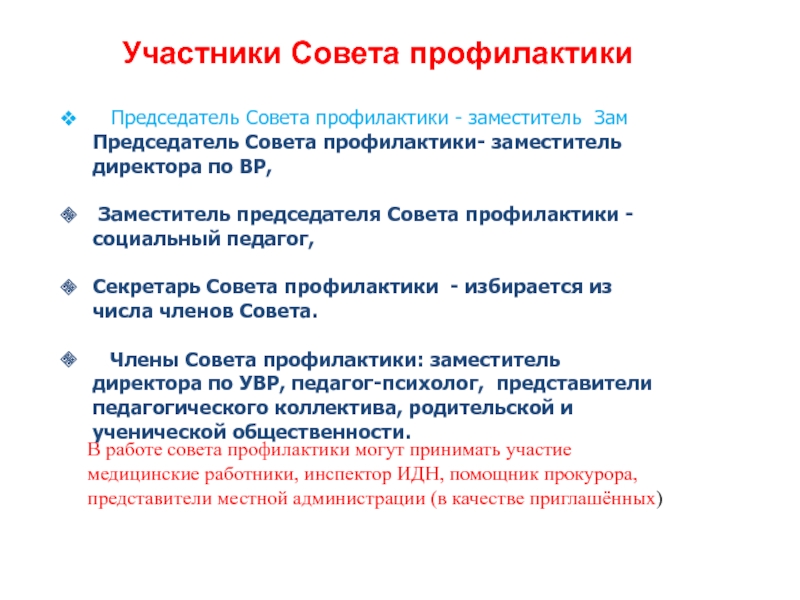 Участники Совета профилактики

Председатель Совета профилактики - заместитель Зам Председатель Совета профилактики- заместитель директора по ВР,

Заместитель председателя Совета профилактики - социальный педагог,

Секретарь Совета профилактики - избирается из числа членов Совета.

Члены Совета профилактики: заместитель директора по УВР, педагог-психолог, представители педагогического коллектива, родительской и ученической общественности.

В работе совета профилактики могут принимать участие медицинские работники, инспектор ИДН, помощник прокурора, представители местной администрации (в качестве приглашённых)